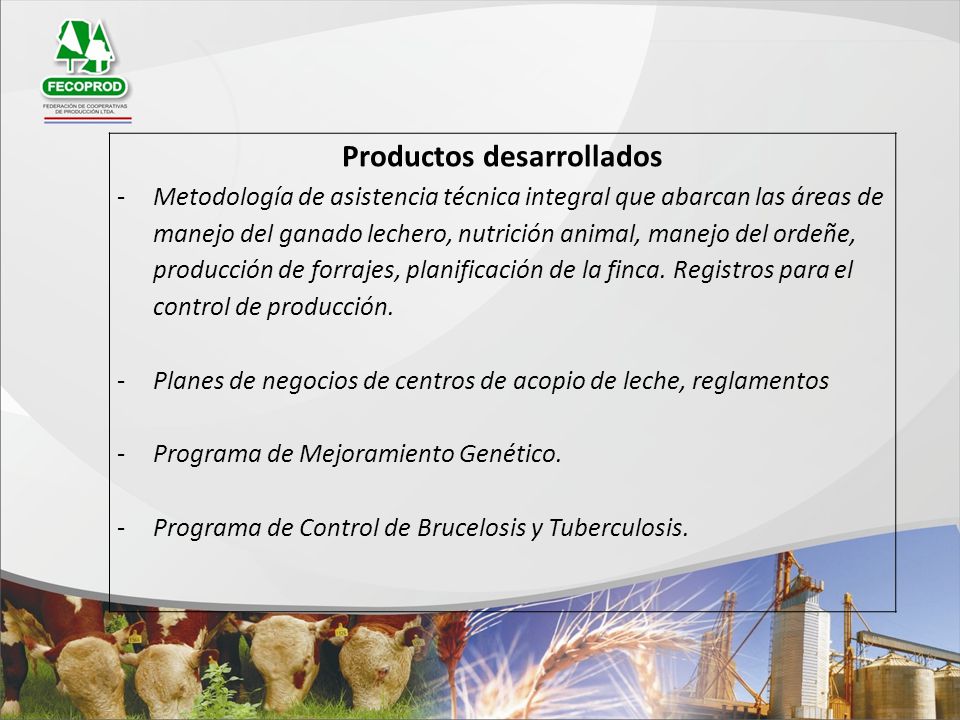 FECOPROD
FEDERACIÓN DE COOPERATIVAS DE PRODUCCIÓN LTDA.

Productos desarrollados

- Metodología de asistencia técnica integral que abarcan las áreas de manejo del ganado lechero, nutrición animal, manejo del ordeñe, producción de forrajes, planificación de la finca. Registros para el control de producción.

- Planes de negocios de centros de acopio de leche, reglamentos

- Programa de Mejoramiento Genético.

- Programa de Control de Brucelosis y Tuberculosis.